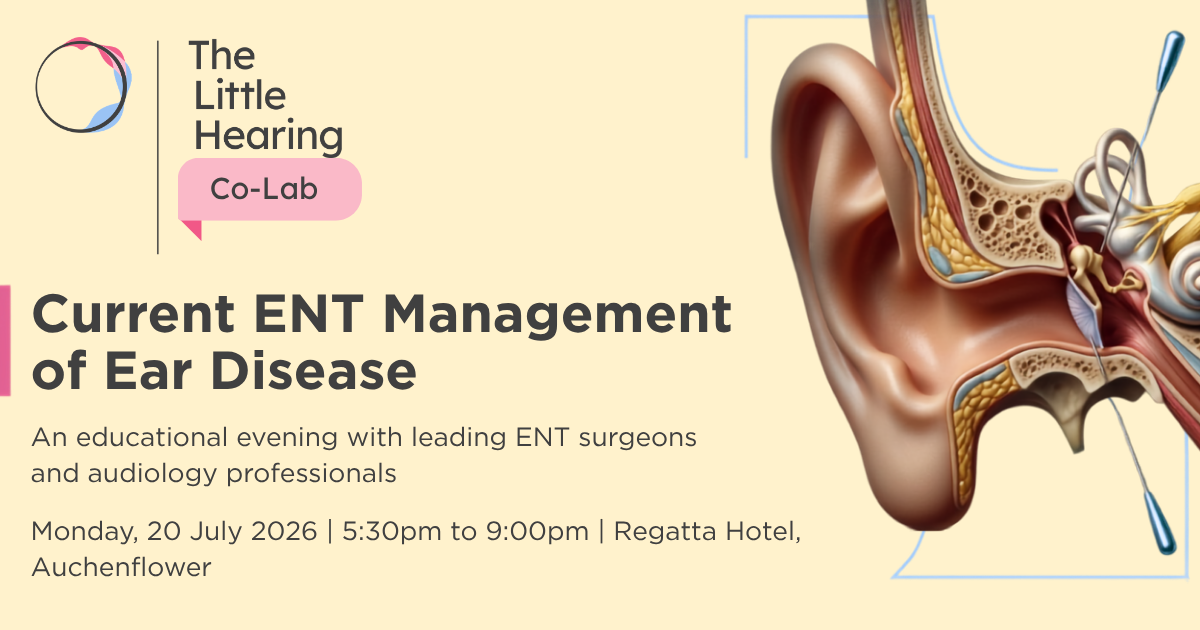 The Little Hearing
Co-Lab

Current ENT Management of Ear Disease

An educational evening with leading ENT surgeons and audiology professionals

Monday, 20 July 2026 | 5:30pm to 9:00pm | Regatta Hotel, Auchenflower